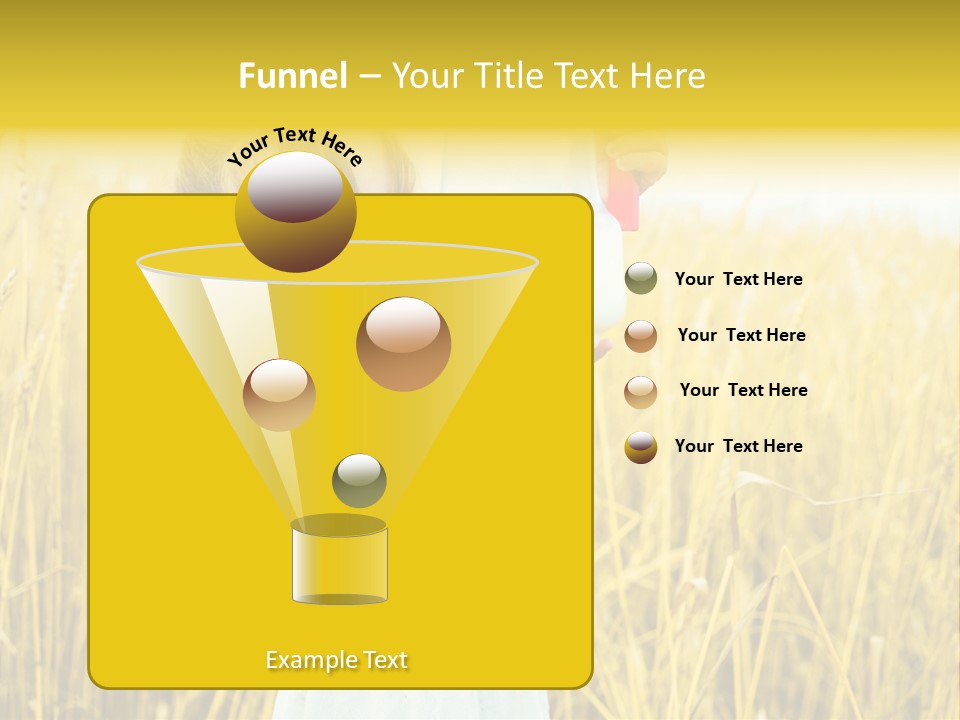 Funnel – Your Title Text Here

Your Text Here

Your Text Here

Your Text Here

Your Text Here

Your Text Here

Example Text